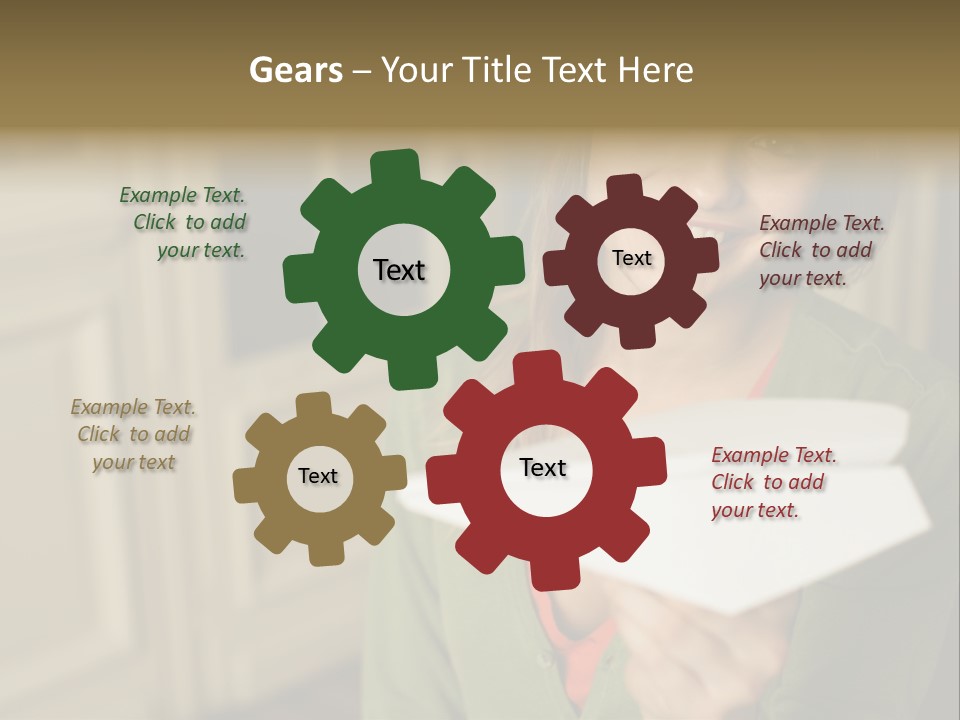 Gears – Your Title Text Here

Example Text. Click to add your text.

Text

Text

Example Text. Click to add your text.

Example Text. Click to add your text

Text

Text

Example Text. Click to add your text.